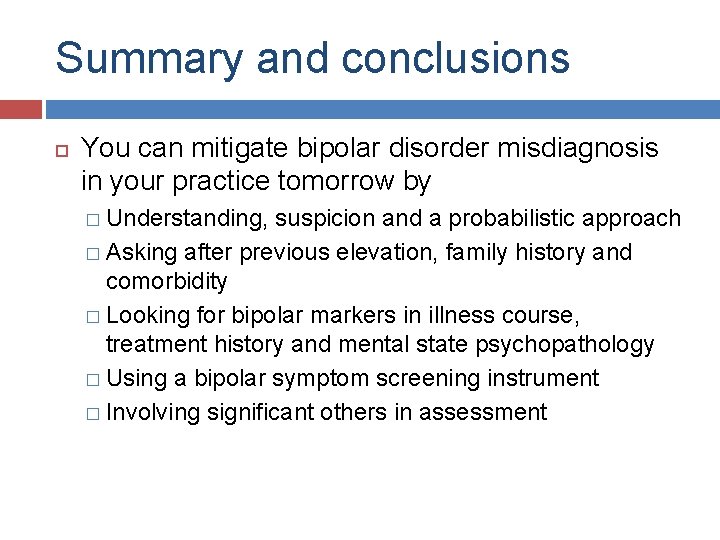 Summary and conclusions

You can mitigate bipolar disorder misdiagnosis in your practice tomorrow by

Understanding, suspicion and a probabilistic approach

Asking after previous elevation, family history and comorbidity

Looking for bipolar markers in illness course, treatment history and mental state psychopathology

Using a bipolar symptom screening instrument

Involving significant others in assessment